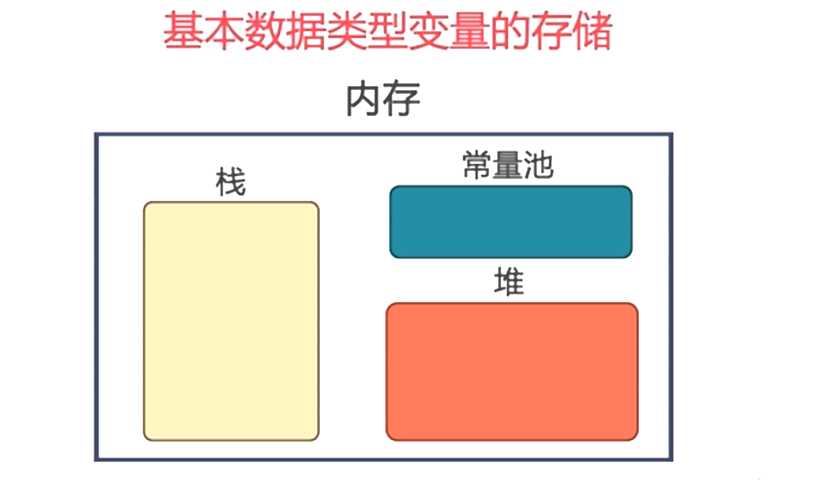 基本数据类型变量的存储

内存

栈

常量池

堆